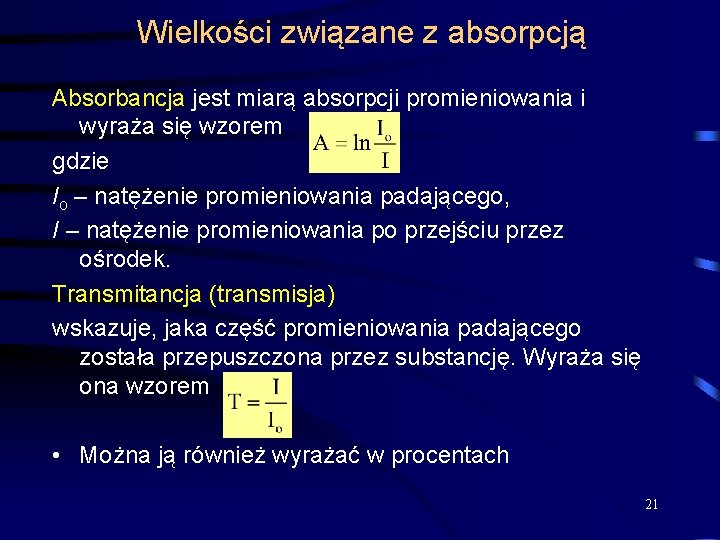 Wielkości związane z absorpcją

Absorbancja jest miarą absorpcji promieniowania i wyraża się wzorem $A = \ln\frac{I_o}{I}$

gdzie

$I_o$ – natężenie promieniowania padającego,

$I$ – natężenie promieniowania po przejściu przez ośrodek.

Transmitancja (transmisja)

wskazuje, jaka część promieniowania padającego została przepuszczona przez substancję. Wyraża się ona wzorem $T = \frac{I}{I_o}$

• Można ją również wyrażać w procentach

21